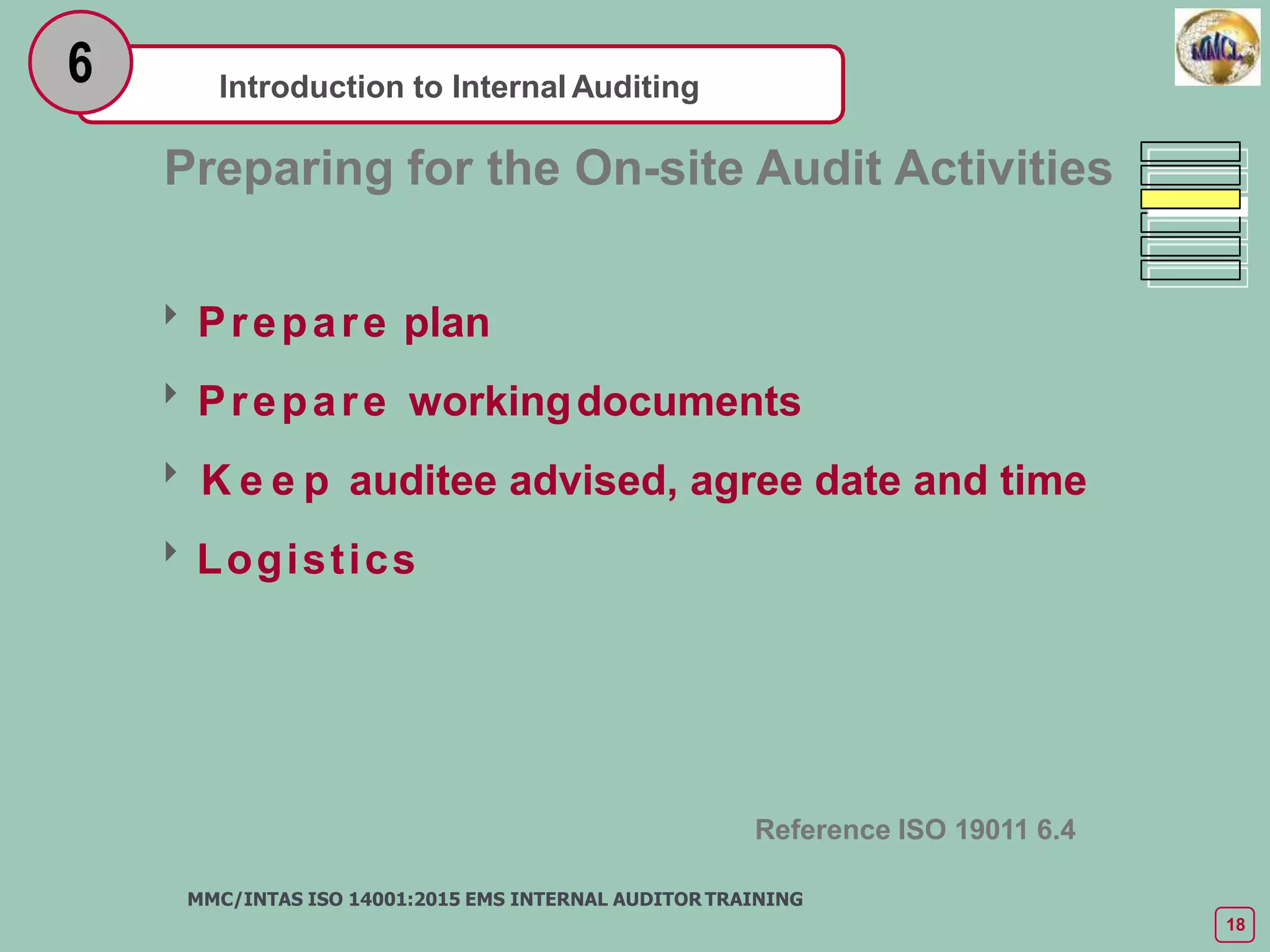 6

Introduction to Internal Auditing

MMCL

Preparing for the On-site Audit Activities

Prepare plan

Prepare working documents

Keep auditee advised, agree date and time

Logistics

Reference ISO 19011 6.4

MMC/INTAS ISO 14001:2015 EMS INTERNAL AUDITOR TRAINING

18